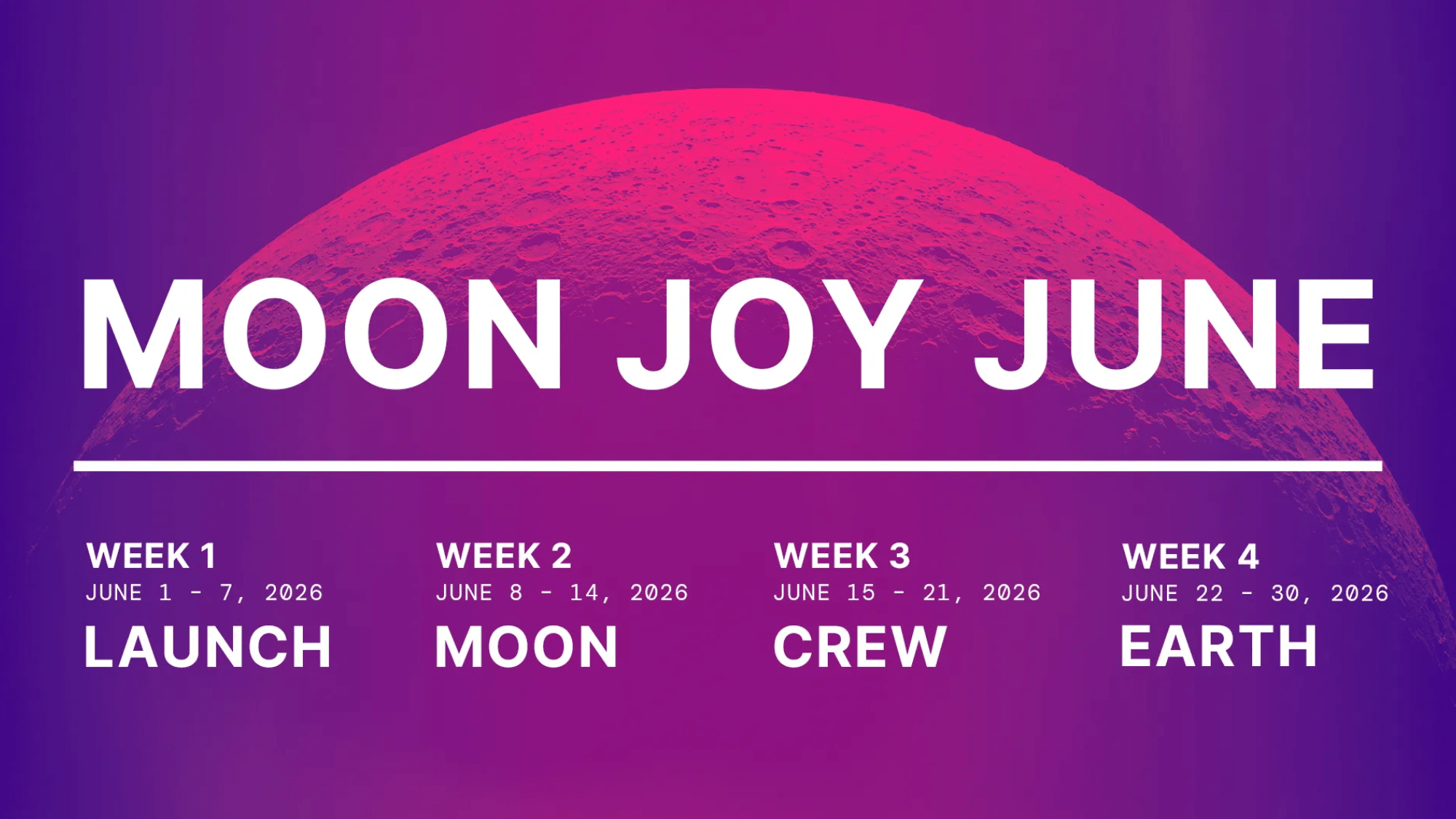 MOON JOY JUNE

WEEK 1
JUNE 1 - 7, 2026
LAUNCH

WEEK 2
JUNE 8 - 14, 2026
MOON

WEEK 3
JUNE 15 - 21, 2026
CREW

WEEK 4
JUNE 22 - 30, 2026
EARTH